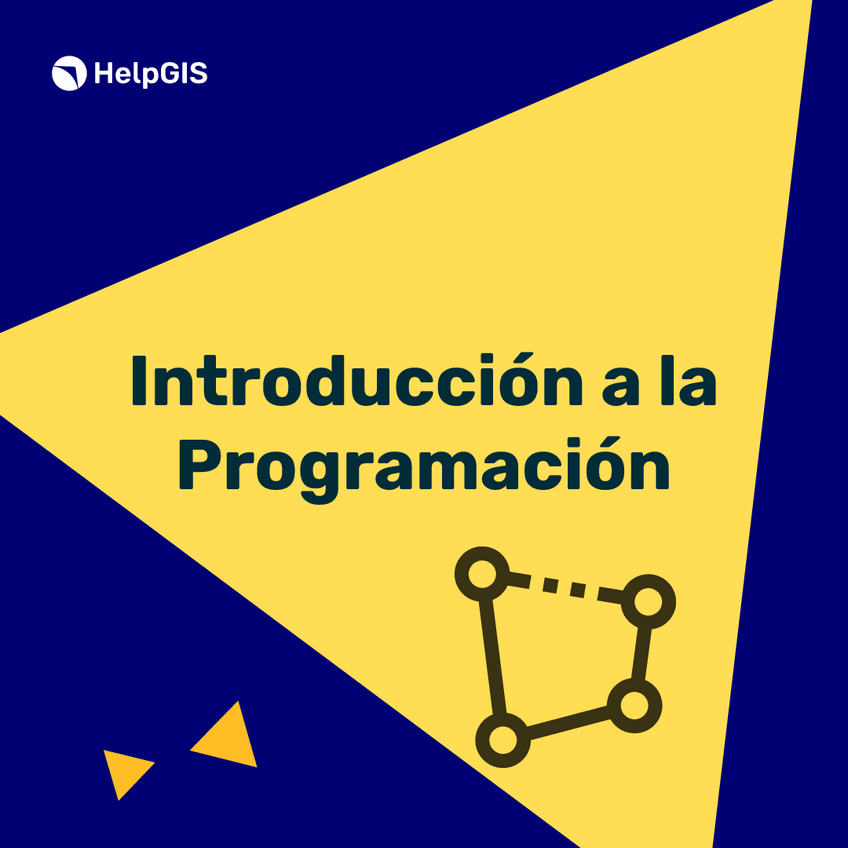 HelpGIS

Introducción a la Programación